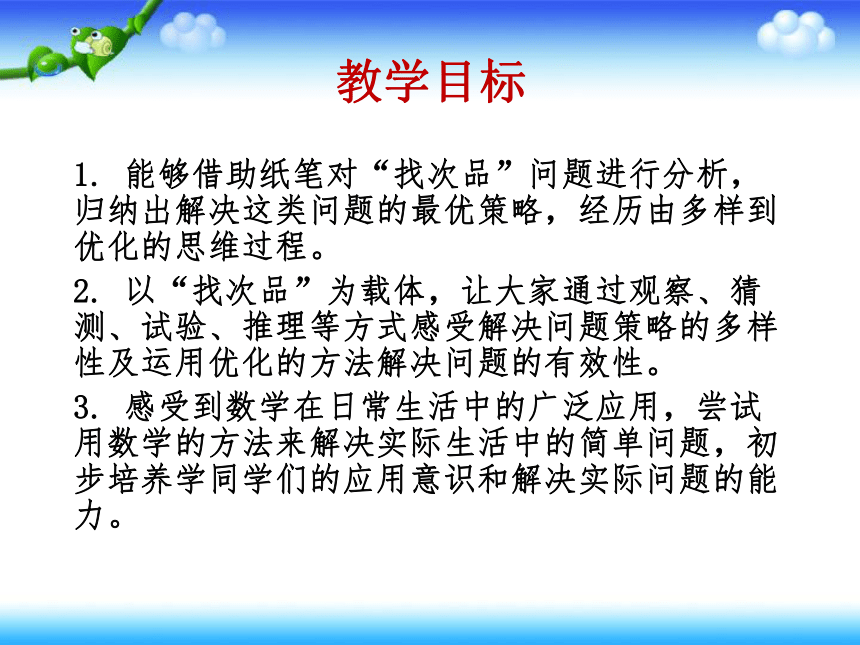 教学目标

1. 能够借助纸笔对“找次品”问题进行分析，归纳出解决这类问题的最优策略，经历由多样到优化的思维过程。

2. 以“找次品”为载体，让大家通过观察、猜测、试验、推理等方式感受解决问题策略的多样性及运用优化的方法解决问题的有效性。

3. 感受到数学在日常生活中的广泛应用，尝试用数学的方法来解决实际生活中的简单问题，初步培养学同学们的应用意识和解决实际问题的能力。